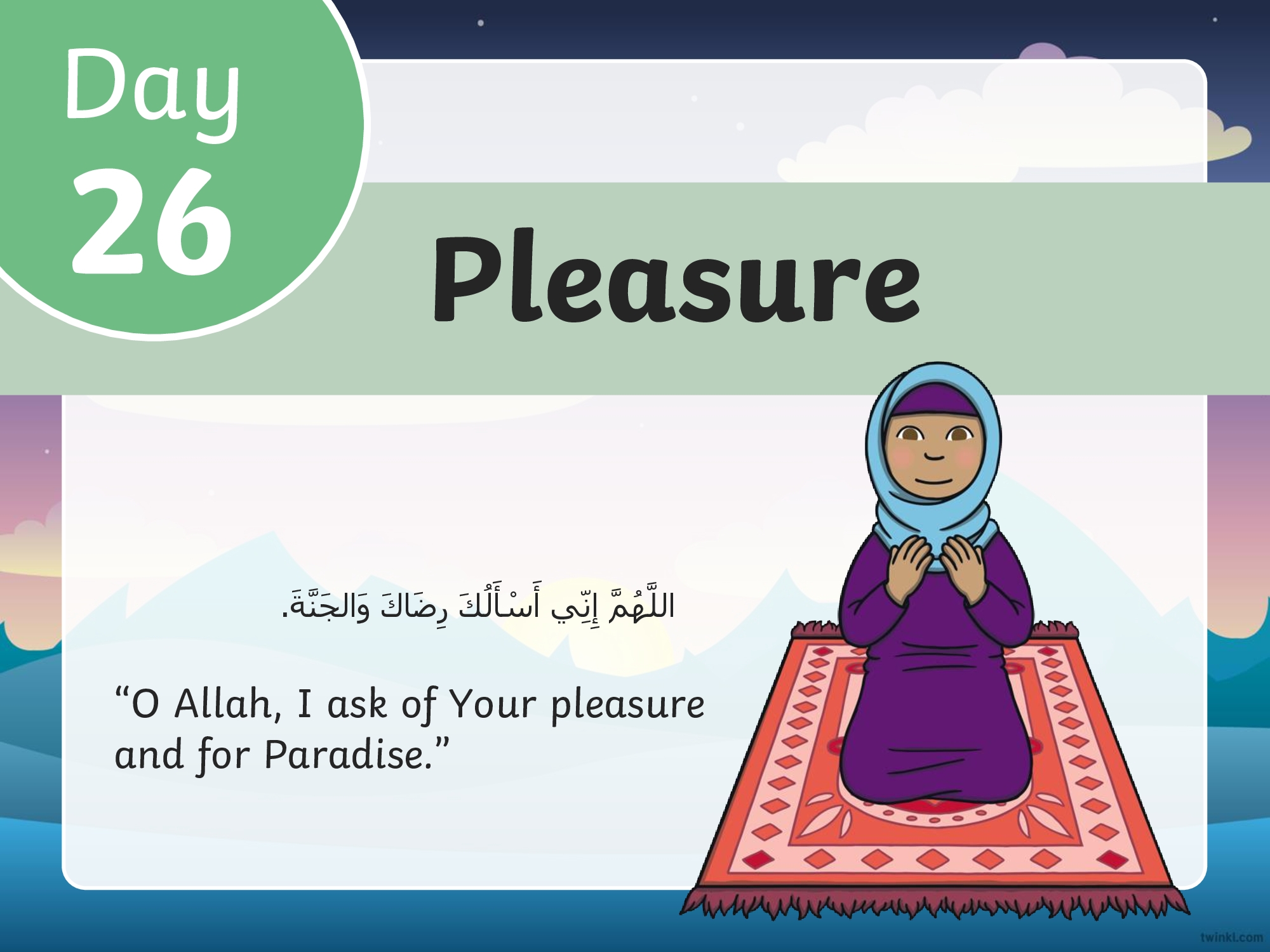 Day
26

Pleasure

اللَّهُمَّ إِنِّي أَسْأَلُكَ رِضَاكَ وَالجَنَّةَ.

“O Allah, I ask of Your pleasure and for Paradise.”

twinkl.com